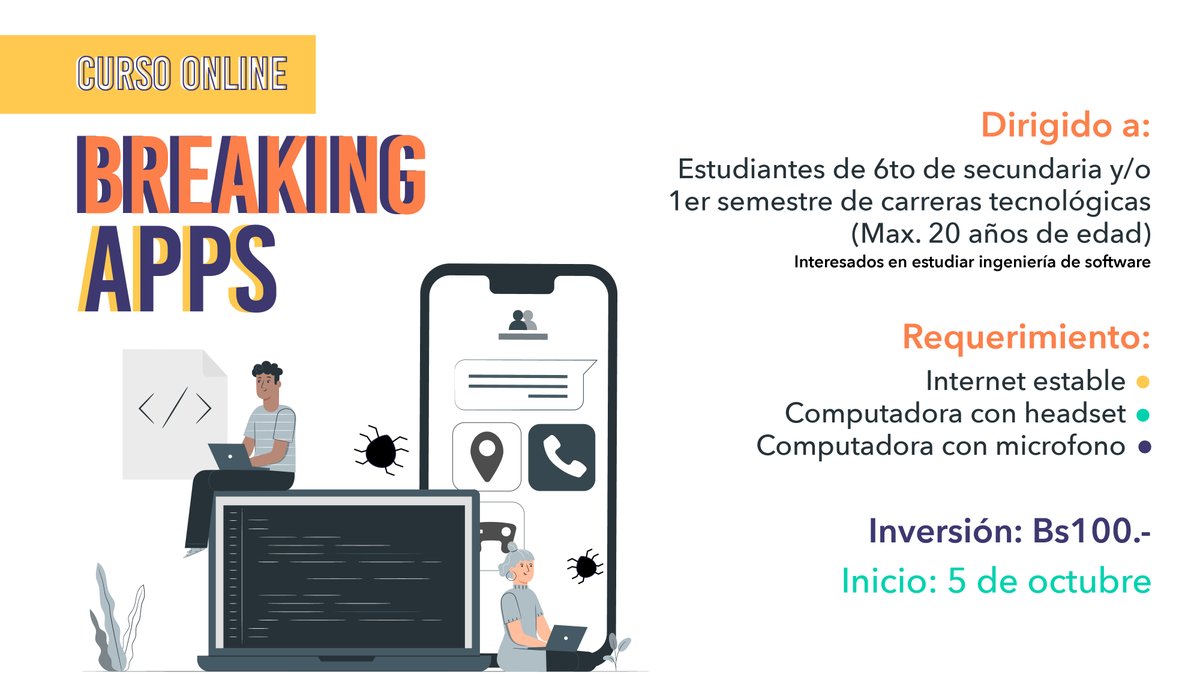 CURSO ONLINE

BREAKING APPS

Dirigido a:

Estudiantes de 6to de secundaria y/o 1er semestre de carreras tecnológicas (Max. 20 años de edad)

Interesados en estudiar ingeniería de software

Requerimiento:

Internet estable
Computadora con headset
Computadora con microfono

Inversión: Bs100.-

Inicio: 5 de octubre